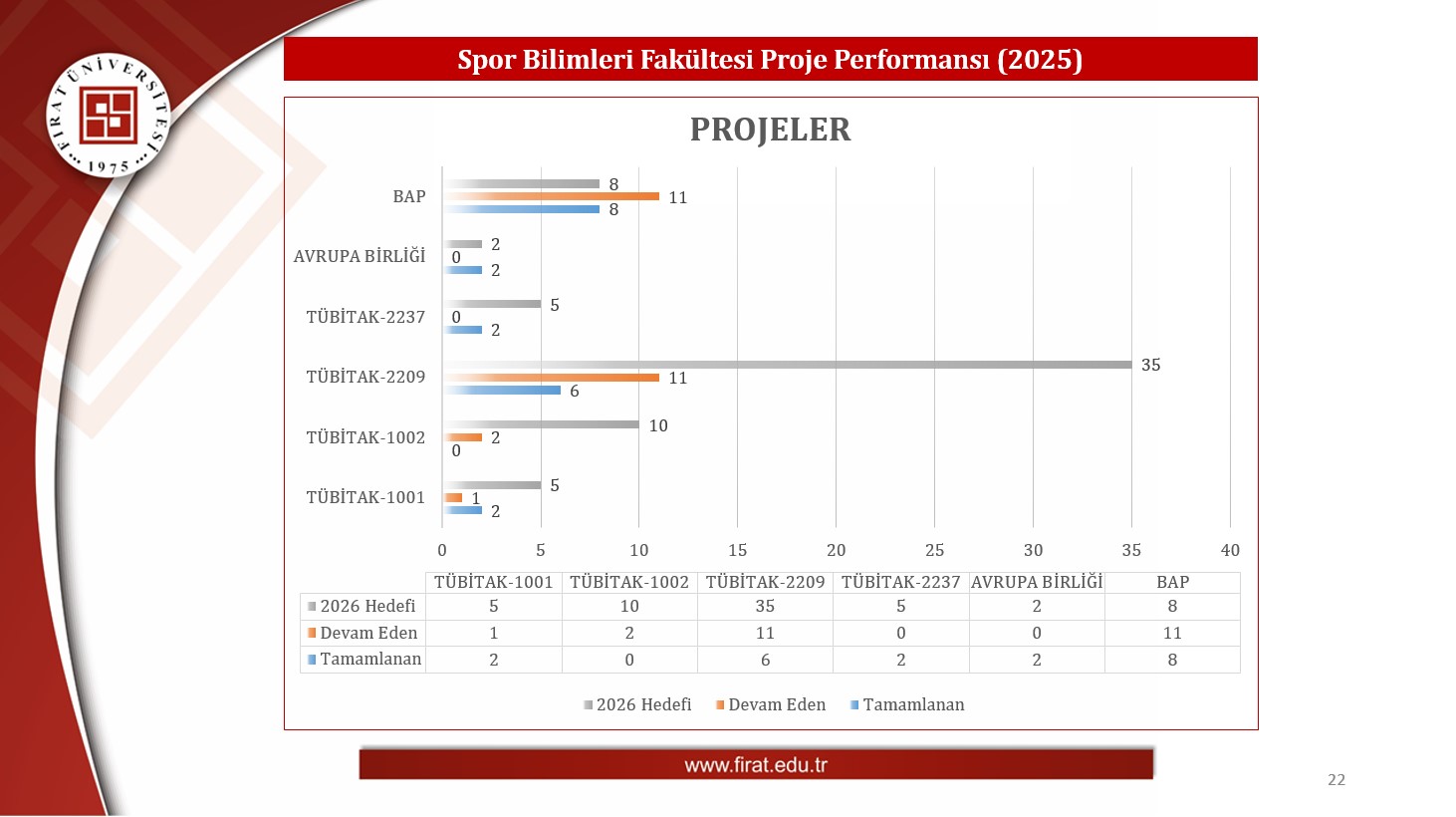 FIRAT ÜNİVERSİTESİ 1975

Spor Bilimleri Fakültesi Proje Performansı (2025)

PROJELER

BAP 8 11 8
AVRUPA BİRLİĞİ 2 0 2
TÜBİTAK-2237 5 0 2
TÜBİTAK-2209 35 11 6
TÜBİTAK-1002 10 2 0
TÜBİTAK-1001 5 1 2

0 5 10 15 20 25 30 35 40

| | TÜBİTAK-1001 | TÜBİTAK-1002 | TÜBİTAK-2209 | TÜBİTAK-2237 | AVRUPA BİRLİĞİ | BAP |
|---|---|---|---|---|---|---|
| 2026 Hedefi | 5 | 10 | 35 | 5 | 2 | 8 |
| Devam Eden | 1 | 2 | 11 | 0 | 0 | 11 |
| Tamamlanan | 2 | 0 | 6 | 2 | 2 | 8 |

2026 Hedefi Devam Eden Tamamlanan

www.firat.edu.tr

22